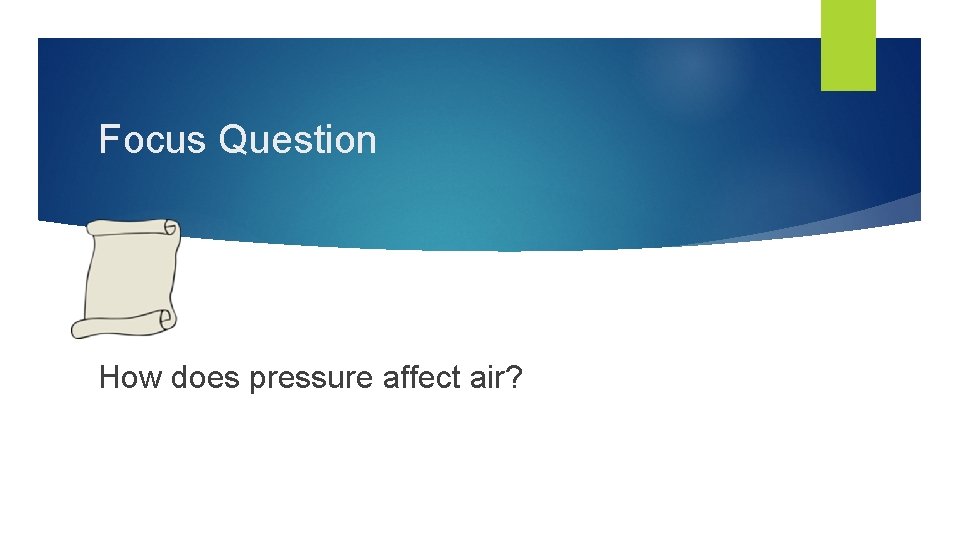 Focus Question

How does pressure affect air?